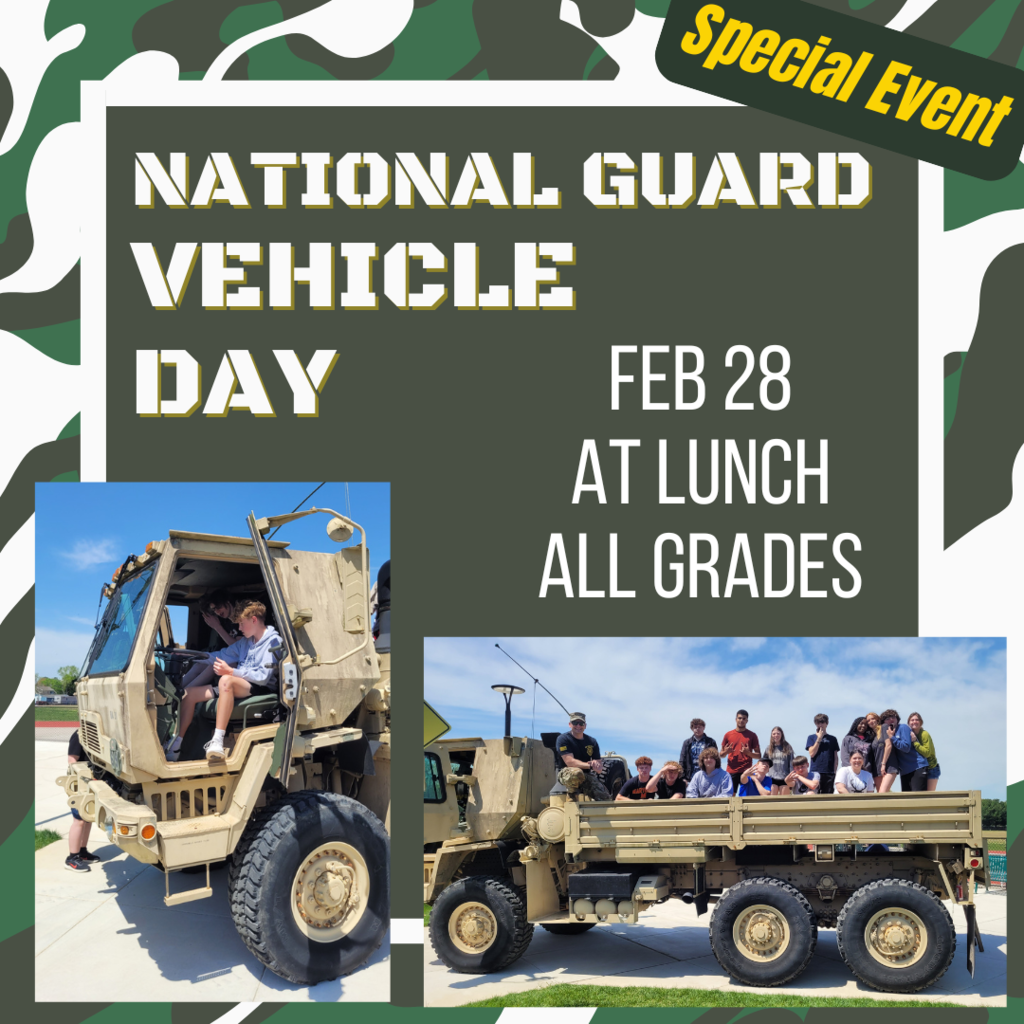 Special Event

NATIONAL GUARD VEHICLE DAY

FEB 28
AT LUNCH
ALL GRADES